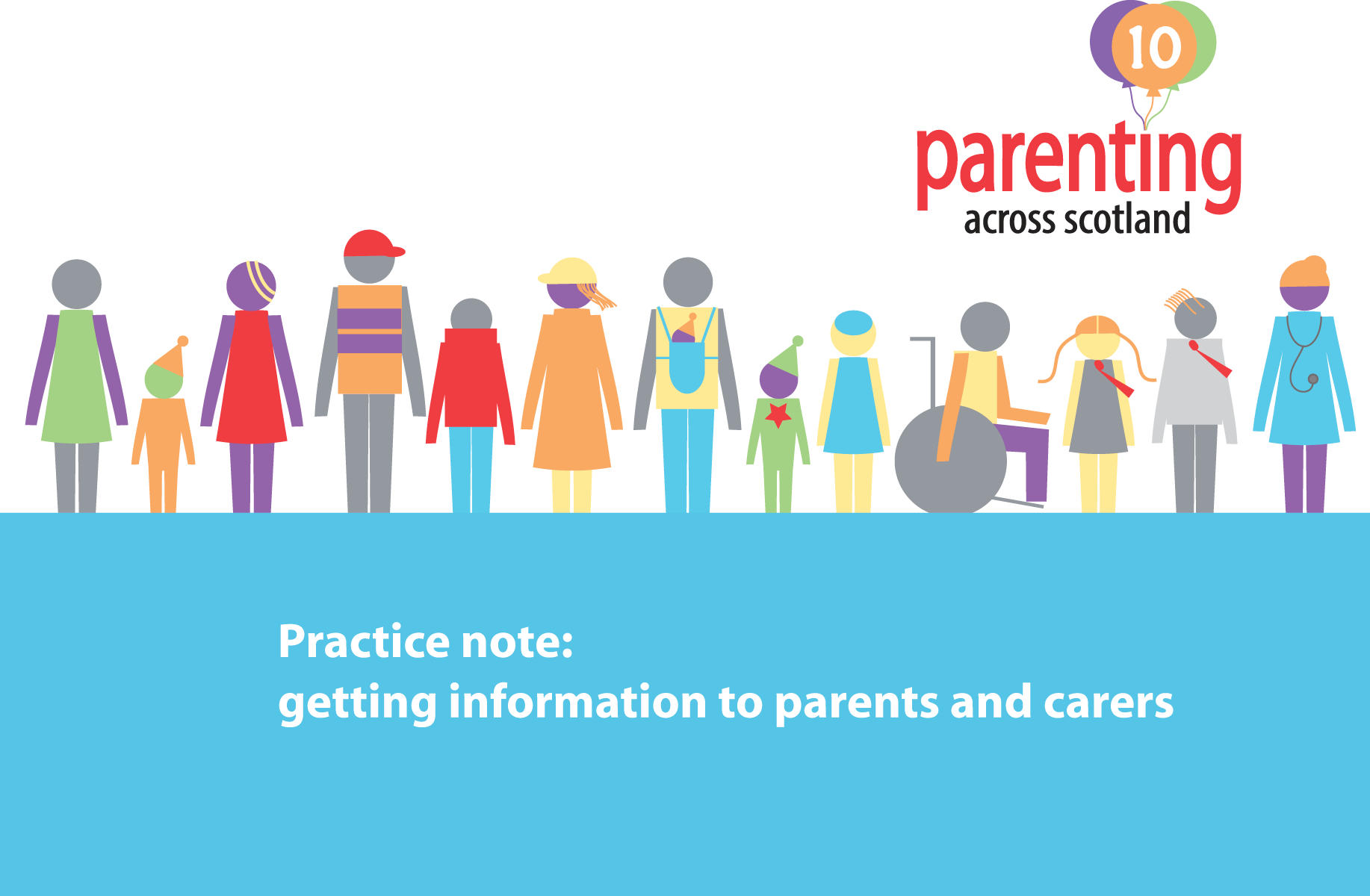 10

parenting
across scotland

Practice note:
getting information to parents and carers